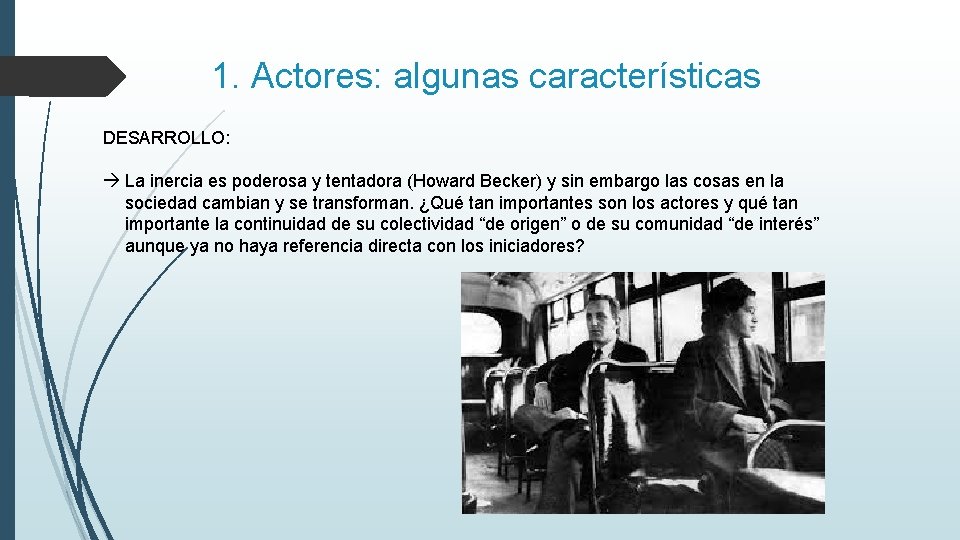 1. Actores: algunas características

DESARROLLO:

→ La inercia es poderosa y tentadora (Howard Becker) y sin embargo las cosas en la sociedad cambian y se transforman. ¿Qué tan importantes son los actores y qué tan importante la continuidad de su colectividad “de origen” o de su comunidad “de interés” aunque ya no haya referencia directa con los iniciadores?